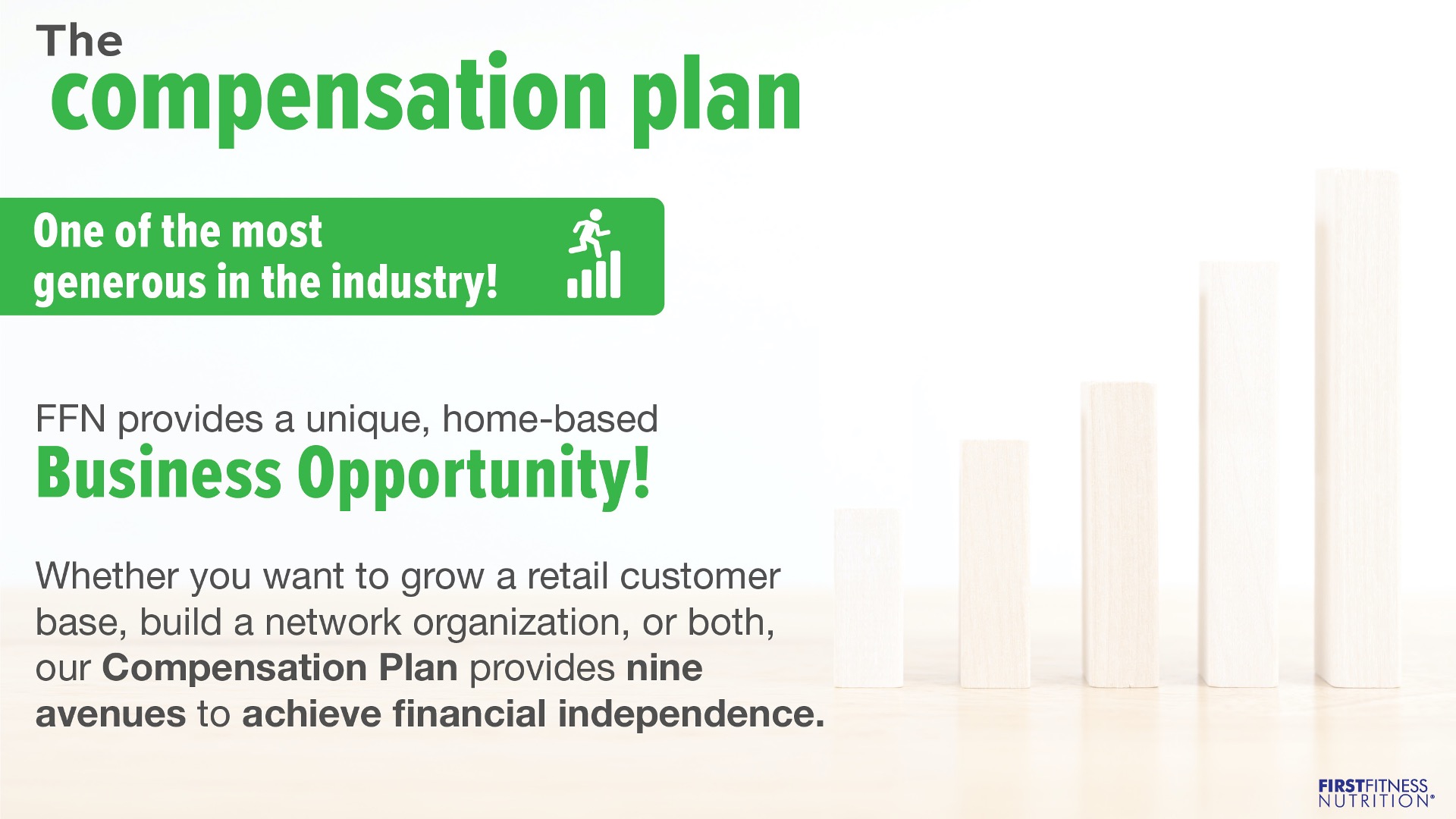 The
compensation plan

One of the most generous in the industry!

FFN provides a unique, home-based
Business Opportunity!

Whether you want to grow a retail customer base, build a network organization, or both, our Compensation Plan provides nine avenues to achieve financial independence.

FIRSTFITNESS NUTRITION®